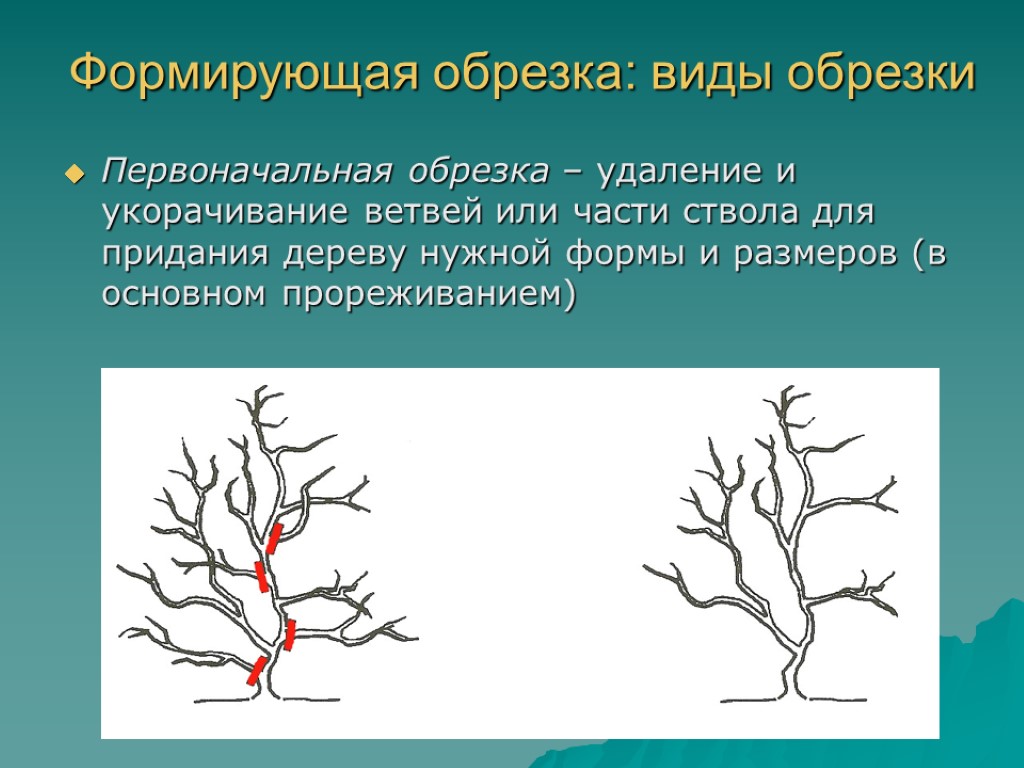 Формирующая обрезка: виды обрезки

Первоначальная обрезка – удаление и укорачивание ветвей или части ствола для придания дереву нужной формы и размеров (в основном прореживанием)